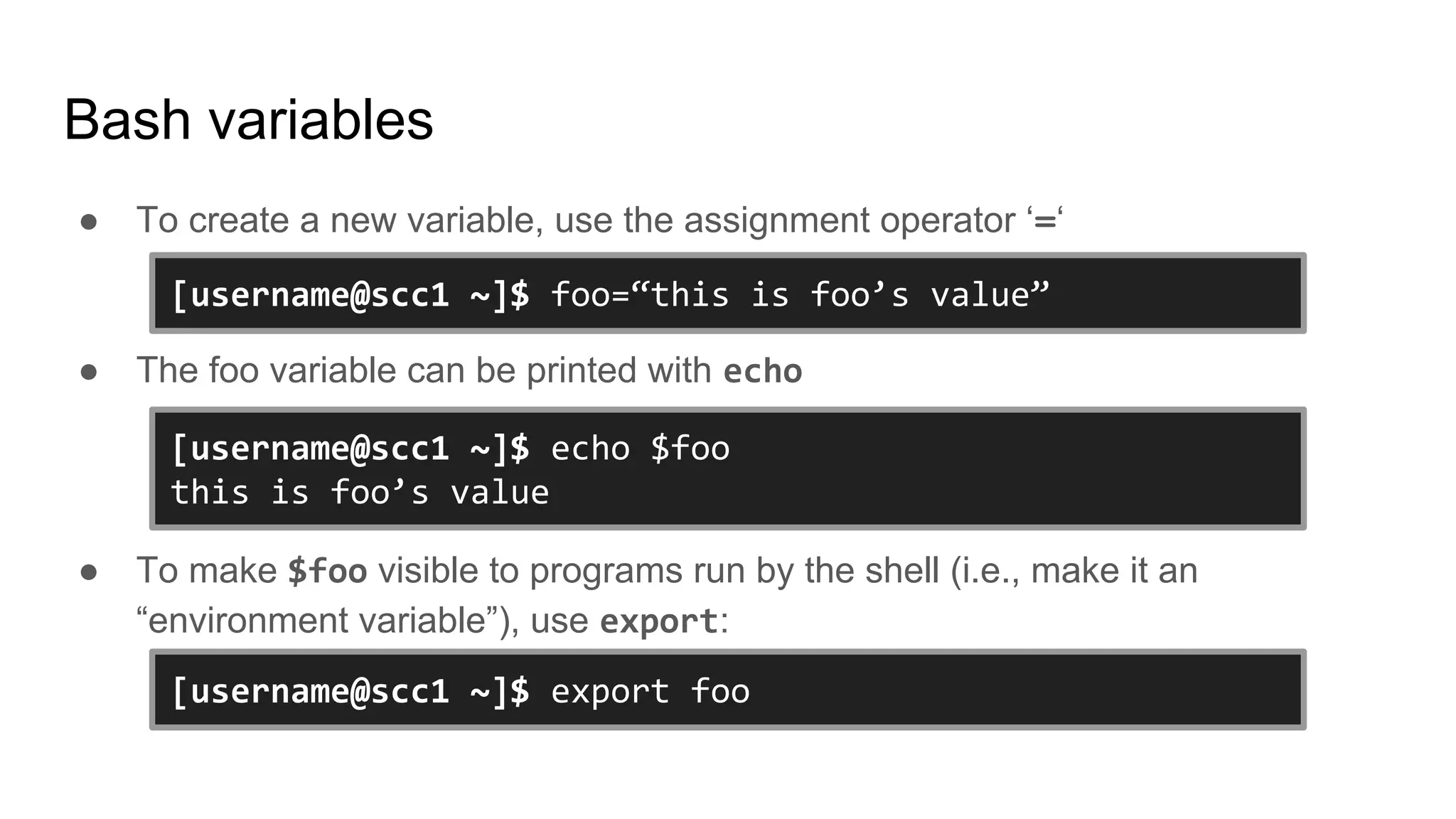 Bash variables

● To create a new variable, use the assignment operator ‘=‘

[username@scc1 ~]$ foo=“this is foo’s value”

● The foo variable can be printed with echo

[username@scc1 ~]$ echo $foo
this is foo’s value

● To make $foo visible to programs run by the shell (i.e., make it an “environment variable”), use export:

[username@scc1 ~]$ export foo